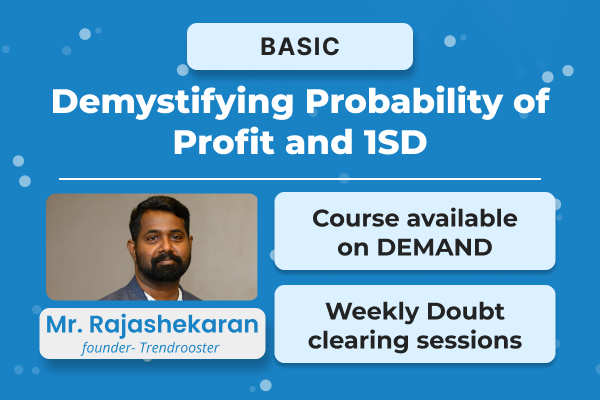 BASIC

Demystifying Probability of Profit and 1SD

Mr. Rajashekaran
founder- Trendrooster

Course available on DEMAND

Weekly Doubt clearing sessions